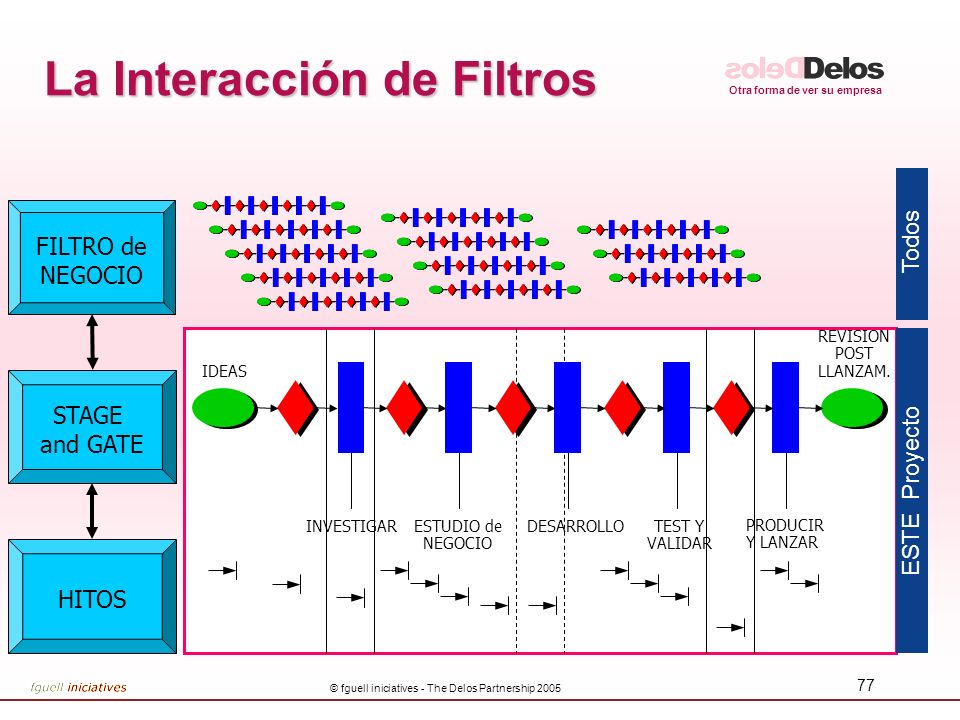 La Interacción de Filtros

Delos
Otra forma de ver su empresa

FILTRO de NEGOCIO

STAGE and GATE

HITOS

Todos

ESTE Proyecto

IDEAS

REVISION POST LLANZAM.

INVESTIGAR

ESTUDIO de NEGOCIO

DESARROLLO

TEST Y VALIDAR

PRODUCIR Y LANZAR

fguell iniciatives

© fguell iniciatives - The Delos Partnership 2005

77